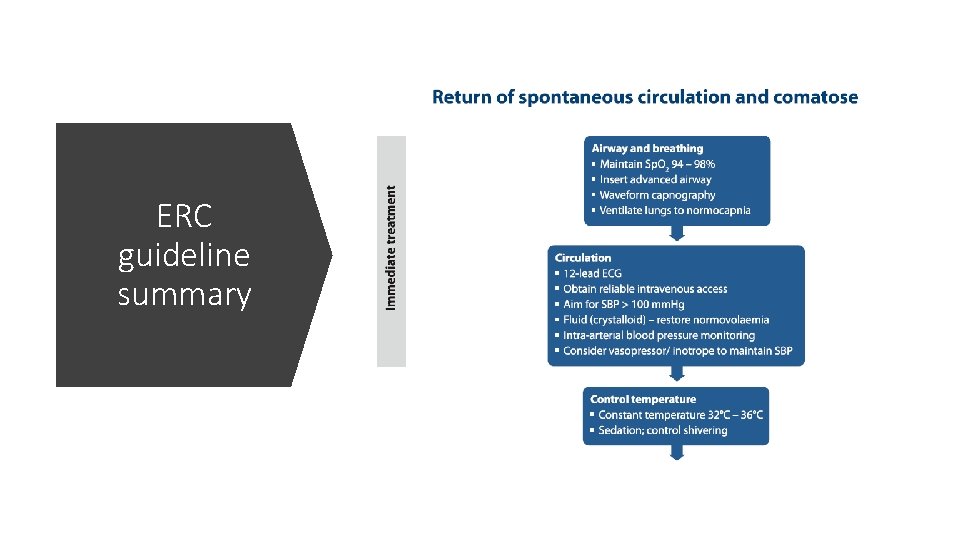 ERC guideline summary

Immediate treatment

Return of spontaneous circulation and comatose

Airway and breathing
▪ Maintain $SpO_2$ 94 – 98%
▪ Insert advanced airway
▪ Waveform capnography
▪ Ventilate lungs to normocapnia

Circulation
▪ 12-lead ECG
▪ Obtain reliable intravenous access
▪ Aim for SBP > 100 mmHg
▪ Fluid (crystalloid) – restore normovolaemia
▪ Intra-arterial blood pressure monitoring
▪ Consider vasopressor/ inotrope to maintain SBP

Control temperature
▪ Constant temperature 32°C – 36°C
▪ Sedation; control shivering